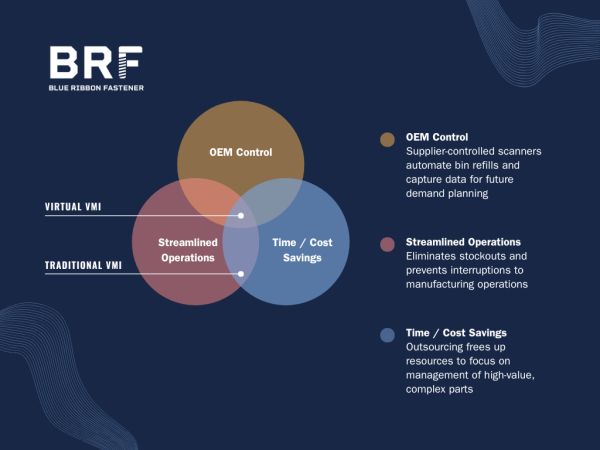 BRF
BLUE RIBBON FASTENER

OEM Control

VIRTUAL VMI

Streamlined Operations

Time / Cost Savings

TRADITIONAL VMI

OEM Control
Supplier-controlled scanners automate bin refills and capture data for future demand planning

Streamlined Operations
Eliminates stockouts and prevents interruptions to manufacturing operations

Time / Cost Savings
Outsourcing frees up resources to focus on management of high-value, complex parts